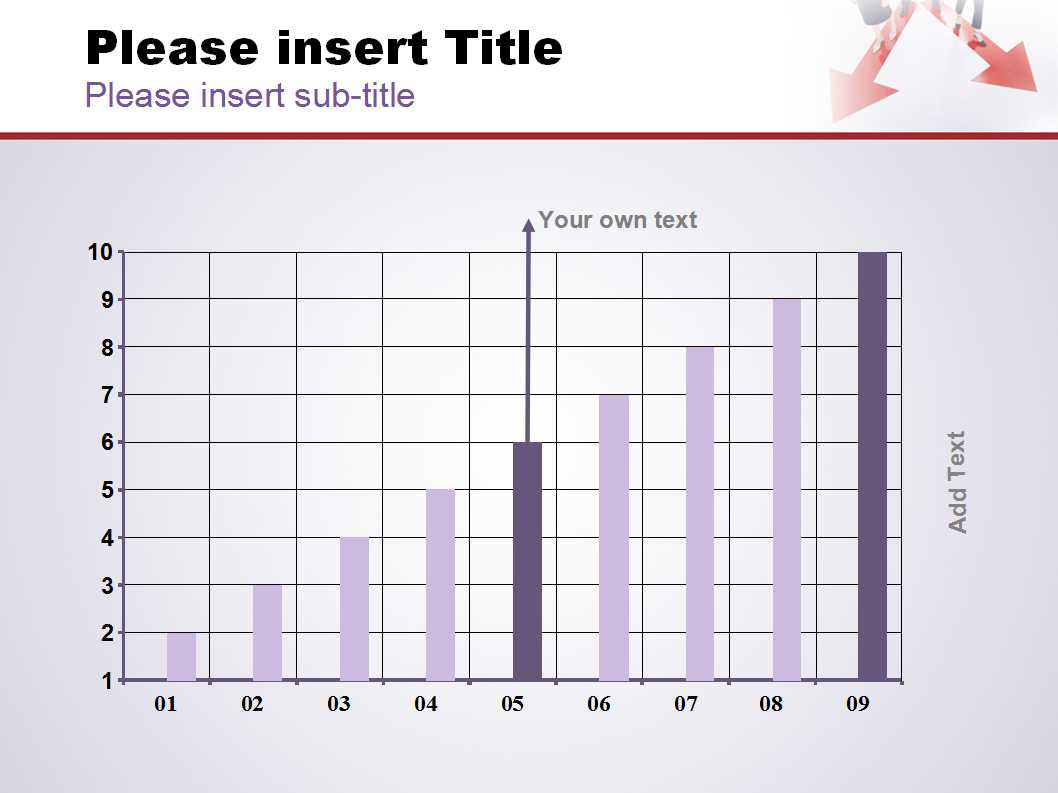 Please insert Title
Please insert sub-title

Your own text

10
9
8
7
6
5
4
3
2
1

01 02 03 04 05 06 07 08 09

Add Text